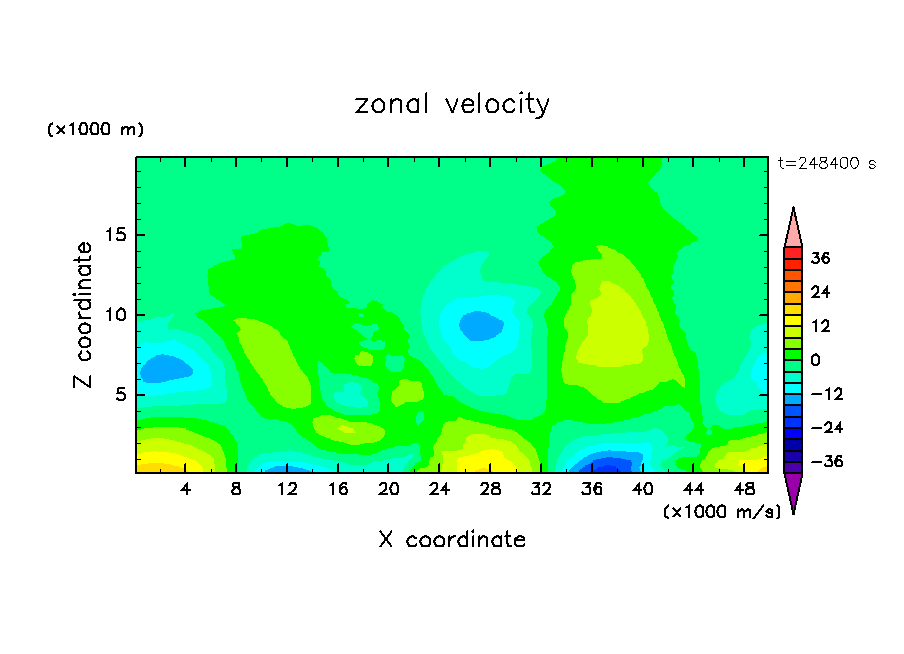 zonal velocity

(×1000 m)

t=248400 s

Z coordinate

15
10
5

36
24
12
0
−12
−24
−36

4 8 12 16 20 24 28 32 36 40 44 48

(×1000 m/s)

X coordinate